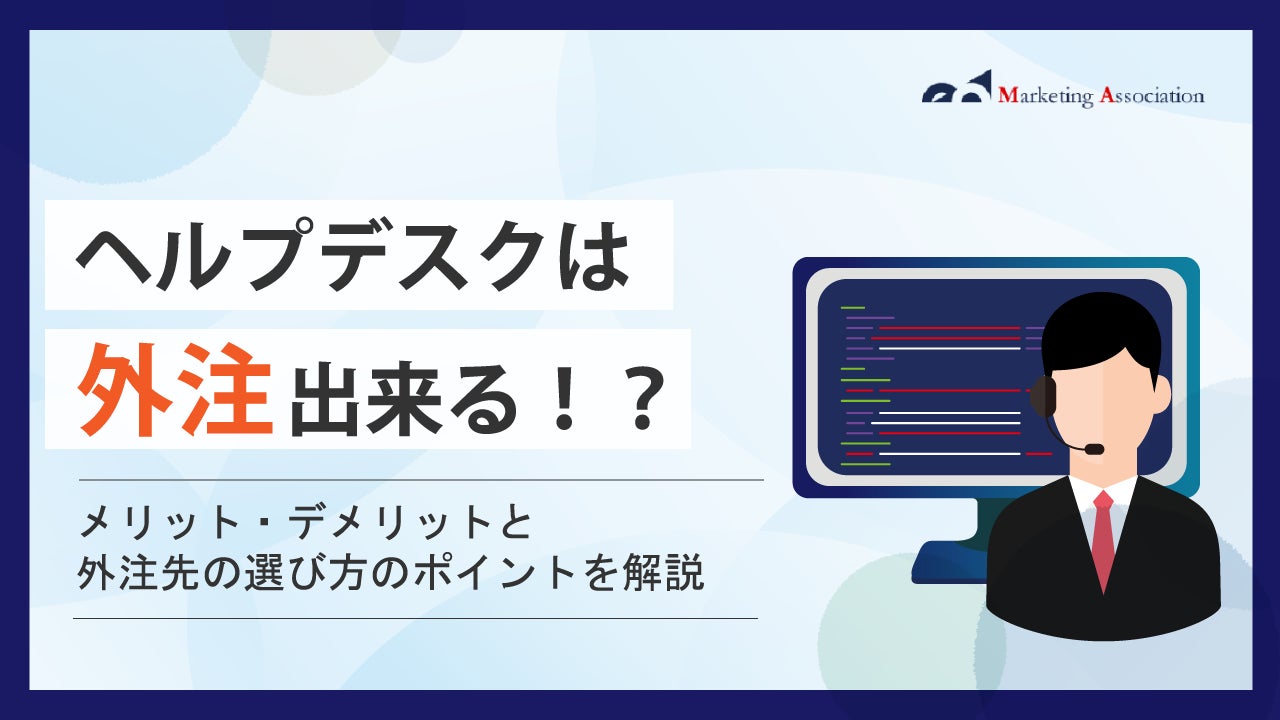 Marketing Association

ヘルプデスクは
外注出来る！？

メリット・デメリットと
外注先の選び方のポイントを解説